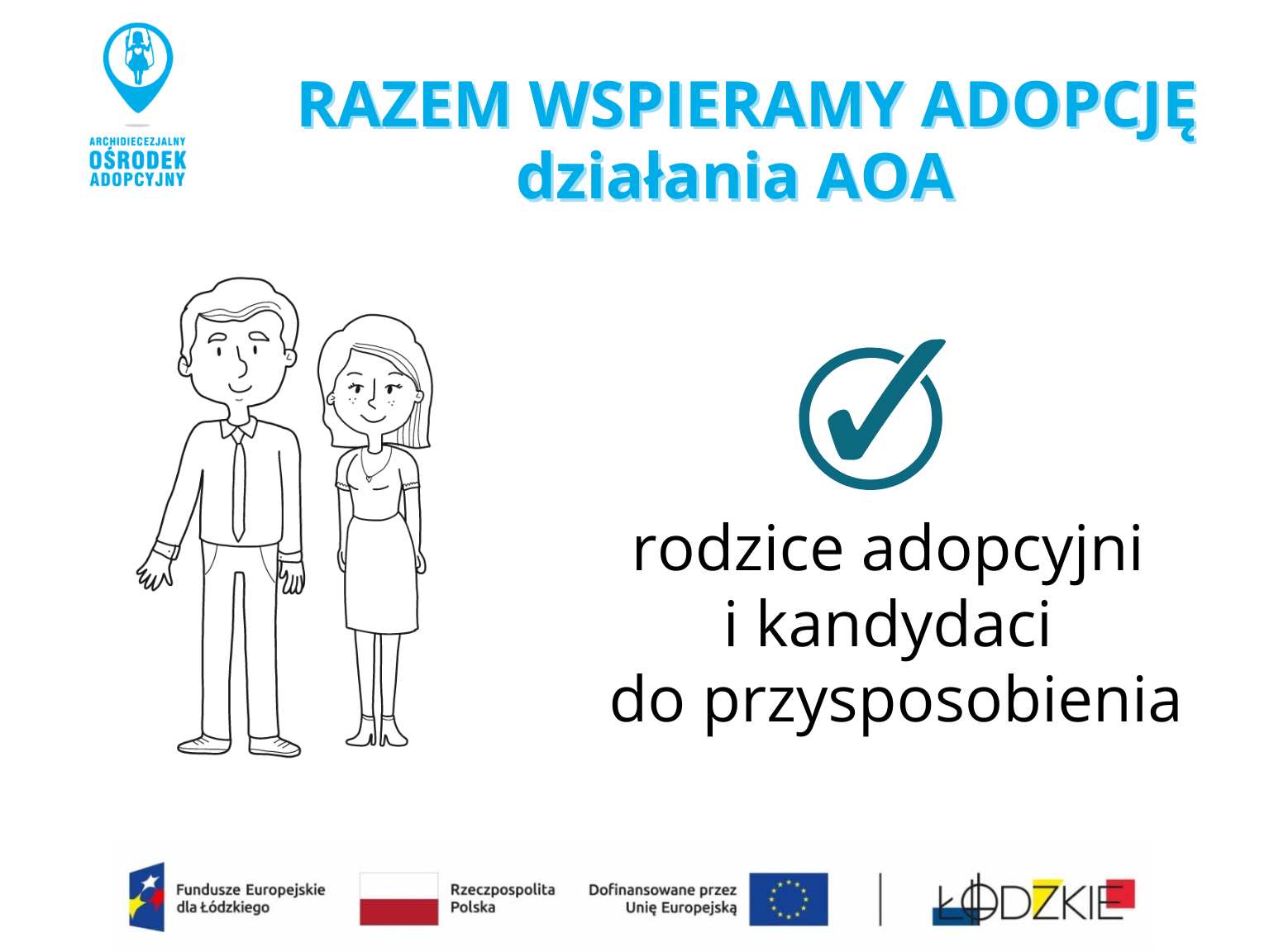 ARCHIDIECEZJALNY OŚRODEK ADOPCYJNY

RAZEM WSPIERAMY ADOPCJĘ
działania AOA

rodzice adopcyjni i kandydaci do przysposobienia

Fundusze Europejskie dla Łódzkiego

Rzeczpospolita Polska

Dofinansowane przez Unię Europejską

ŁÓDZKIE